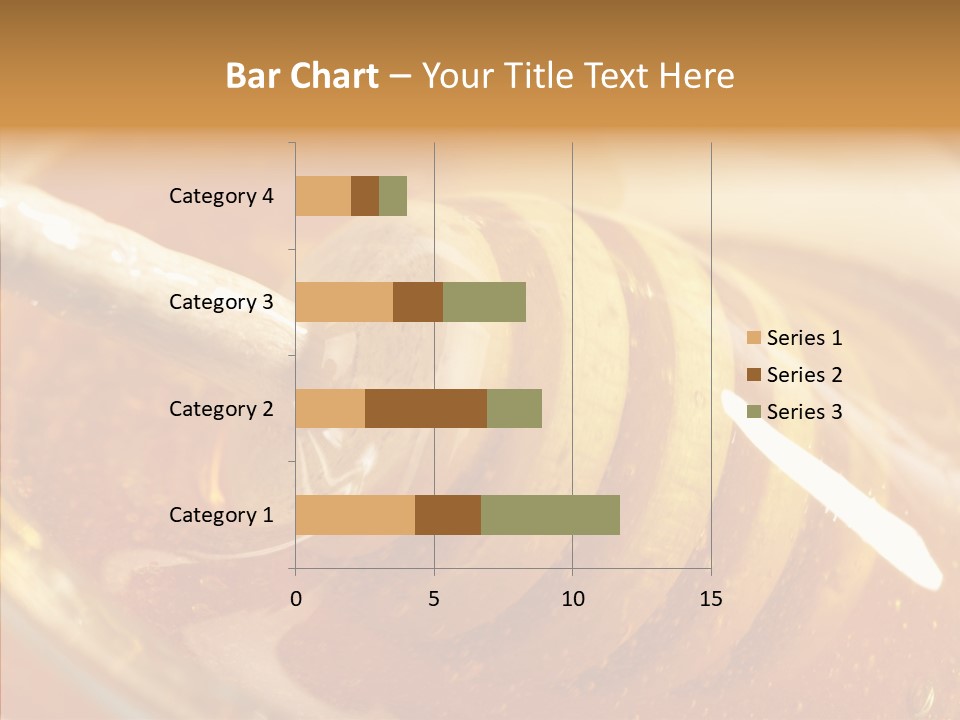 Bar Chart – Your Title Text Here

Category 4
Category 3
Category 2
Category 1

0
5
10
15

Series 1
Series 2
Series 3